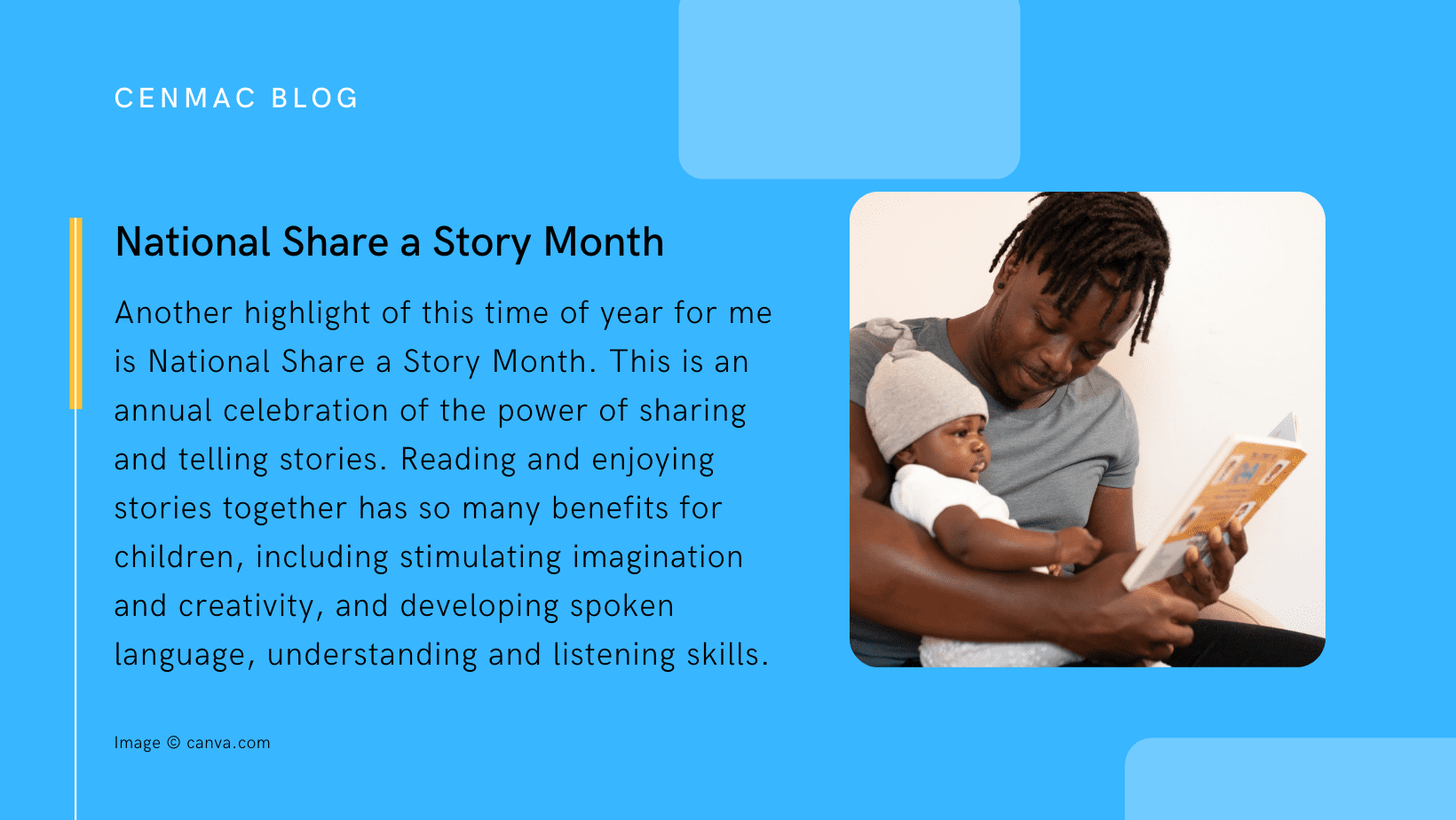 CENMAC BLOG

National Share a Story Month

Another highlight of this time of year for me is National Share a Story Month. This is an annual celebration of the power of sharing and telling stories. Reading and enjoying stories together has so many benefits for children, including stimulating imagination and creativity, and developing spoken language, understanding and listening skills.

Image © canva.com